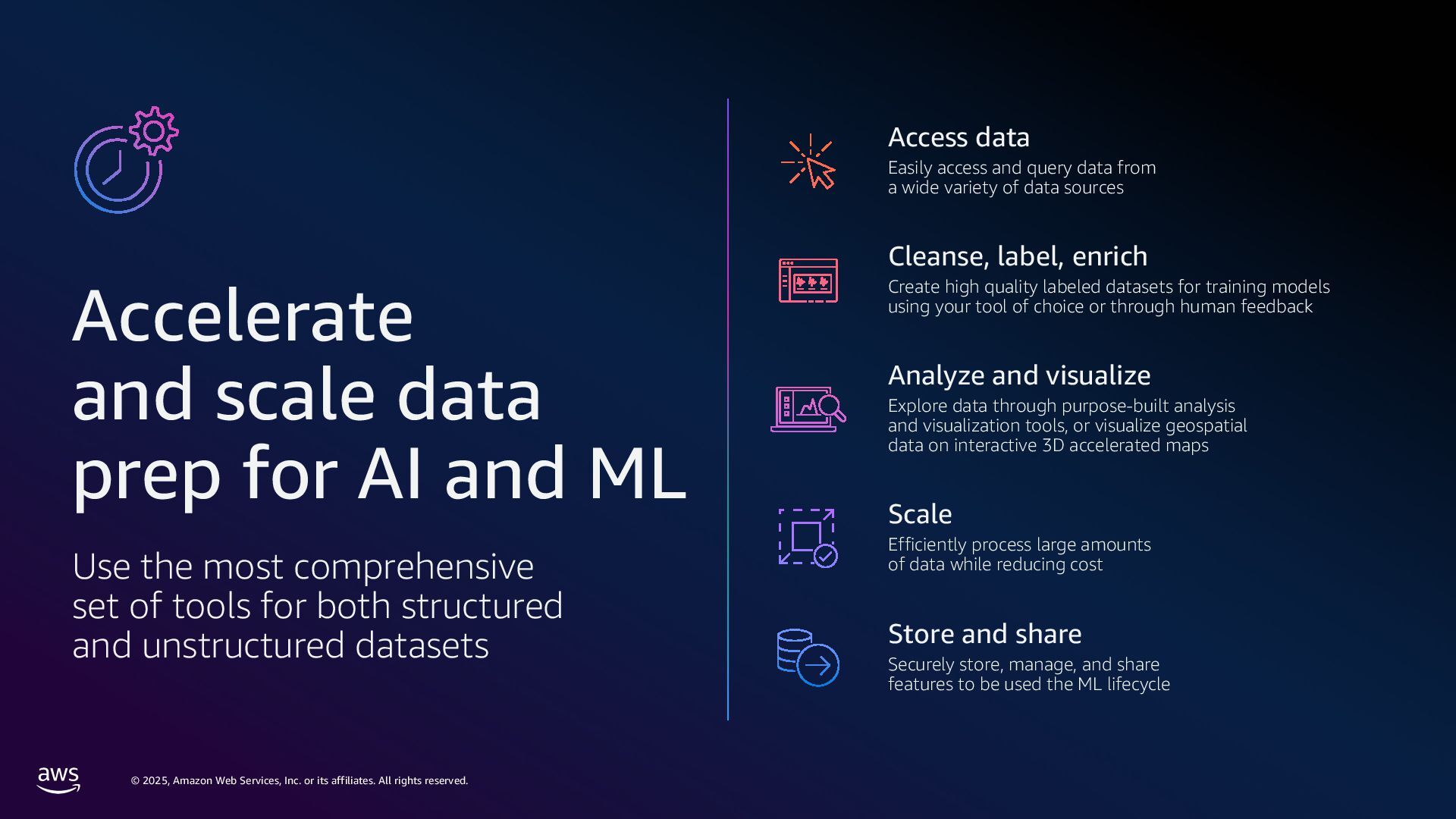 Accelerate and scale data prep for AI and ML

Use the most comprehensive set of tools for both structured and unstructured datasets

Access data
Easily access and query data from a wide variety of data sources

Cleanse, label, enrich
Create high quality labeled datasets for training models using your tool of choice or through human feedback

Analyze and visualize
Explore data through purpose-built analysis and visualization tools, or visualize geospatial data on interactive 3D accelerated maps

Scale
Efficiently process large amounts of data while reducing cost

Store and share
Securely store, manage, and share features to be used the ML lifecycle

aws

© 2025, Amazon Web Services, Inc. or its affiliates. All rights reserved.